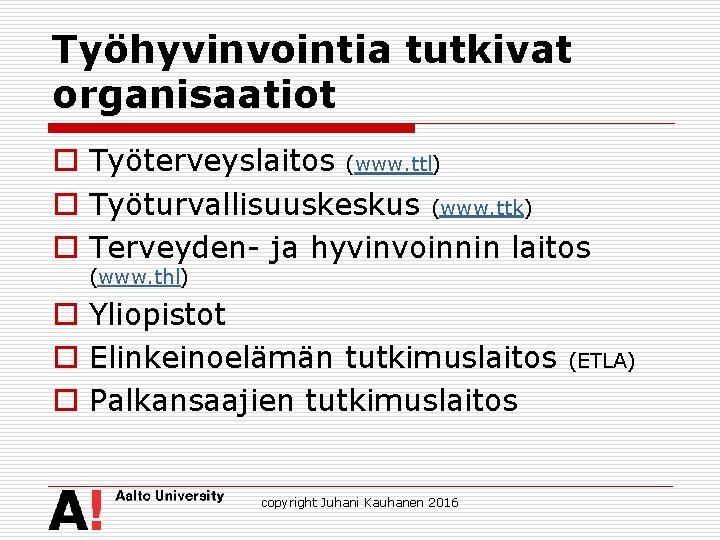 Työhyvinvointia tutkivat organisaatiot

Työterveyslaitos (www.ttl)
Työturvallisuuskeskus (www.ttk)
Terveyden- ja hyvinvoinnin laitos (www.thl)
Yliopistot
Elinkeinoelämän tutkimuslaitos (ETLA)
Palkansaajien tutkimuslaitos

A! Aalto University

copyright Juhani Kauhanen 2016